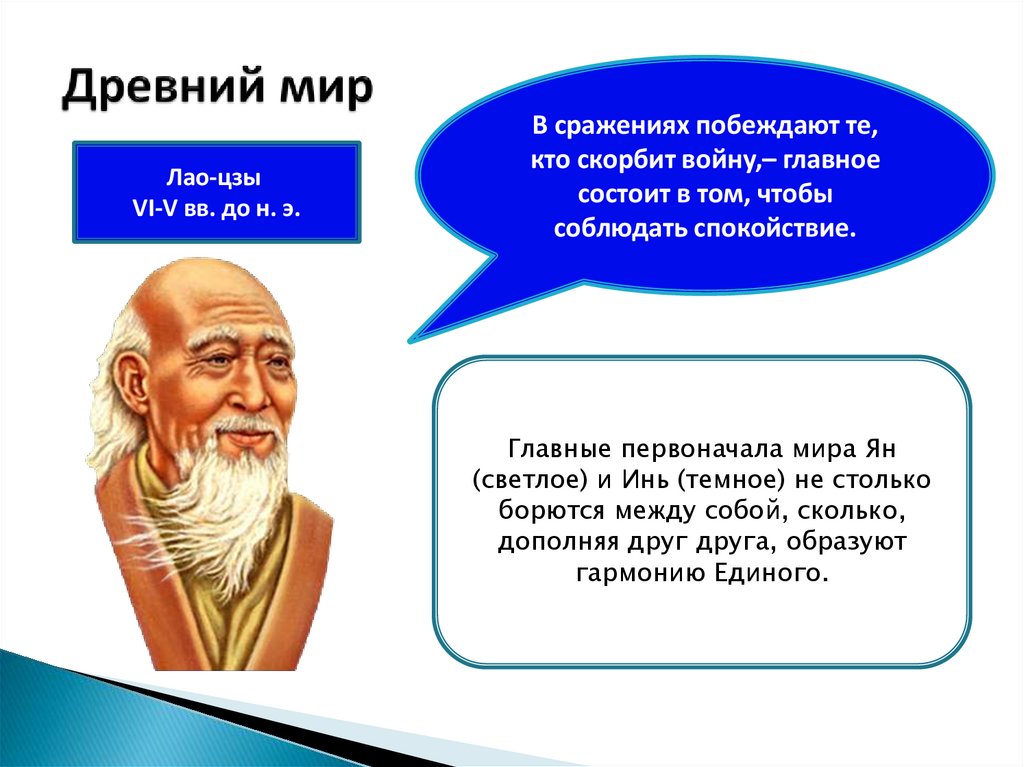 Древний мир

Лао-цзы
VI-V вв. до н. э.

В сражениях побеждают те, кто скорбит войну,– главное состоит в том, чтобы соблюдать спокойствие.

Главные первоначала мира Ян (светлое) и Инь (темное) не столько борются между собой, сколько, дополняя друг друга, образуют гармонию Единого.